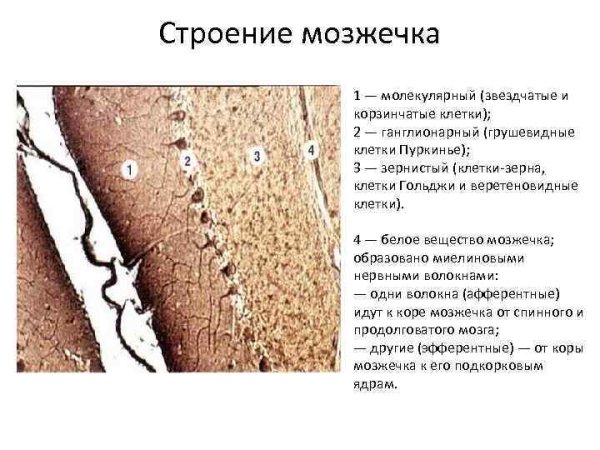 Строение мозжечка

1
2
3
4

1 — молекулярный (звездчатые и корзинчатые клетки);
2 — ганглионарный (грушевидные клетки Пуркинье);
3 — зернистый (клетки-зерна, клетки Гольджи и веретеновидные клетки).

4 — белое вещество мозжечка; образовано миелиновыми нервными волокнами:
— одни волокна (афферентные) идут к коре мозжечка от спинного и продолговатого мозга;
— другие (эфферентные) — от коры мозжечка к его подкорковым ядрам.